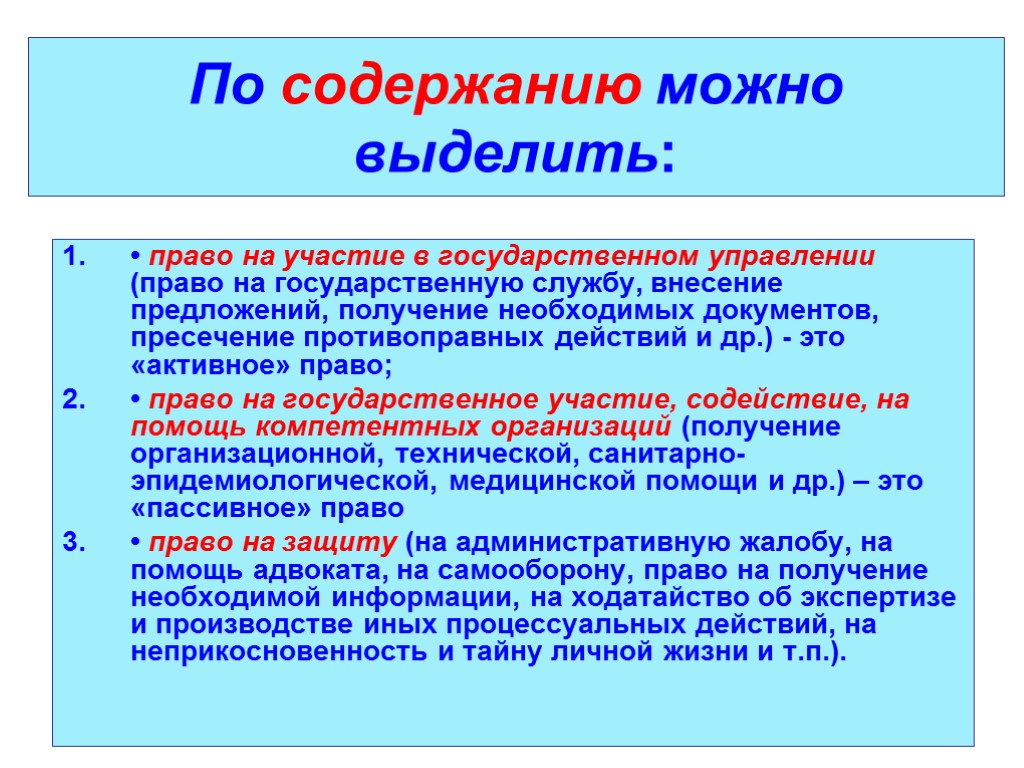 По содержанию можно выделить:

1. • право на участие в государственном управлении (право на государственную службу, внесение предложений, получение необходимых документов, пресечение противоправных действий и др.) - это «активное» право;

2. • право на государственное участие, содействие, на помощь компетентных организаций (получение организационной, технической, санитарно-эпидемиологической, медицинской помощи и др.) – это «пассивное» право

3. • право на защиту (на административную жалобу, на помощь адвоката, на самооборону, право на получение необходимой информации, на ходатайство об экспертизе и производстве иных процессуальных действий, на неприкосновенность и тайну личной жизни и т.п.).